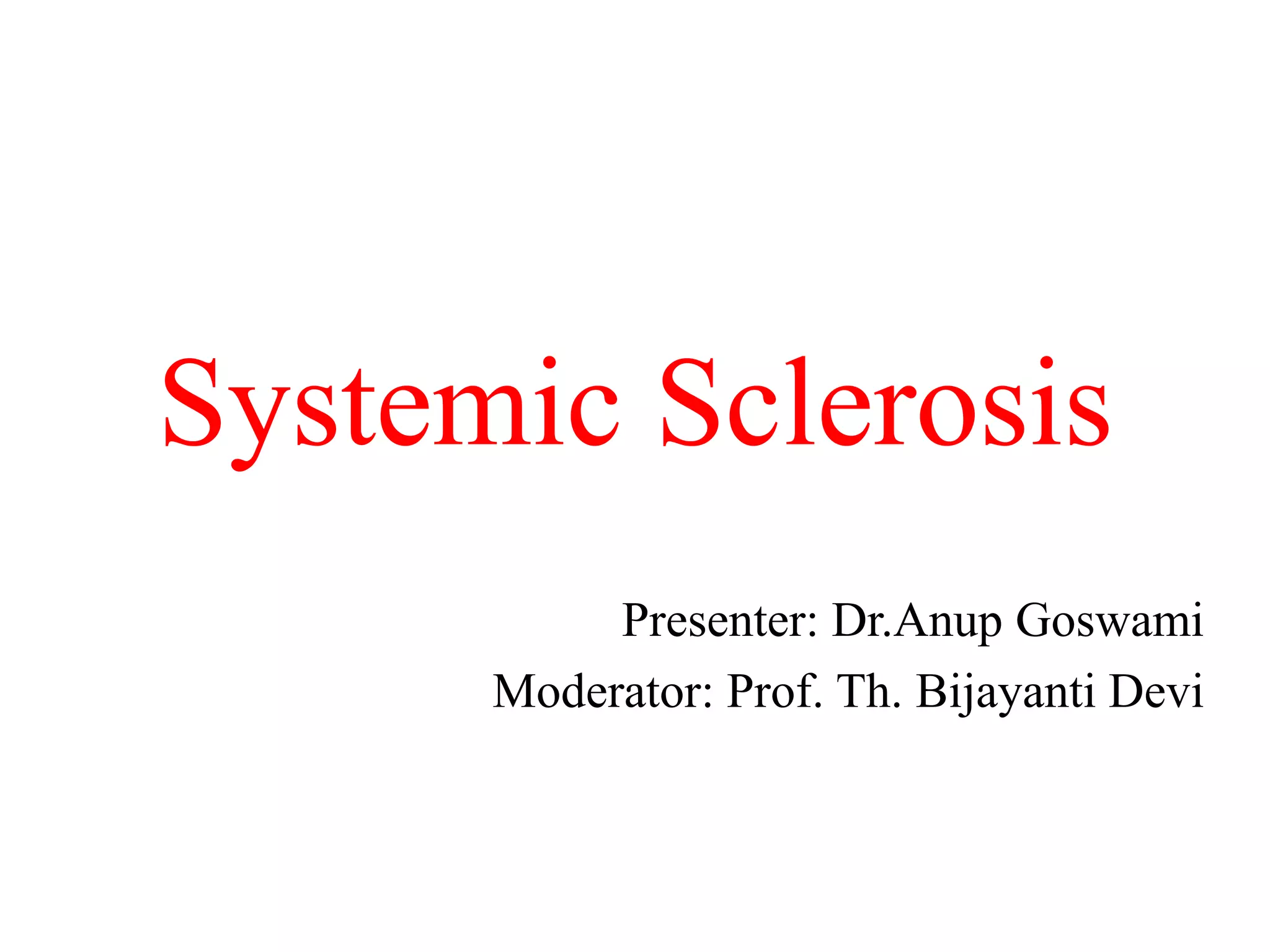 Systemic Sclerosis

Presenter: Dr.Anup Goswami
Moderator: Prof. Th. Bijayanti Devi